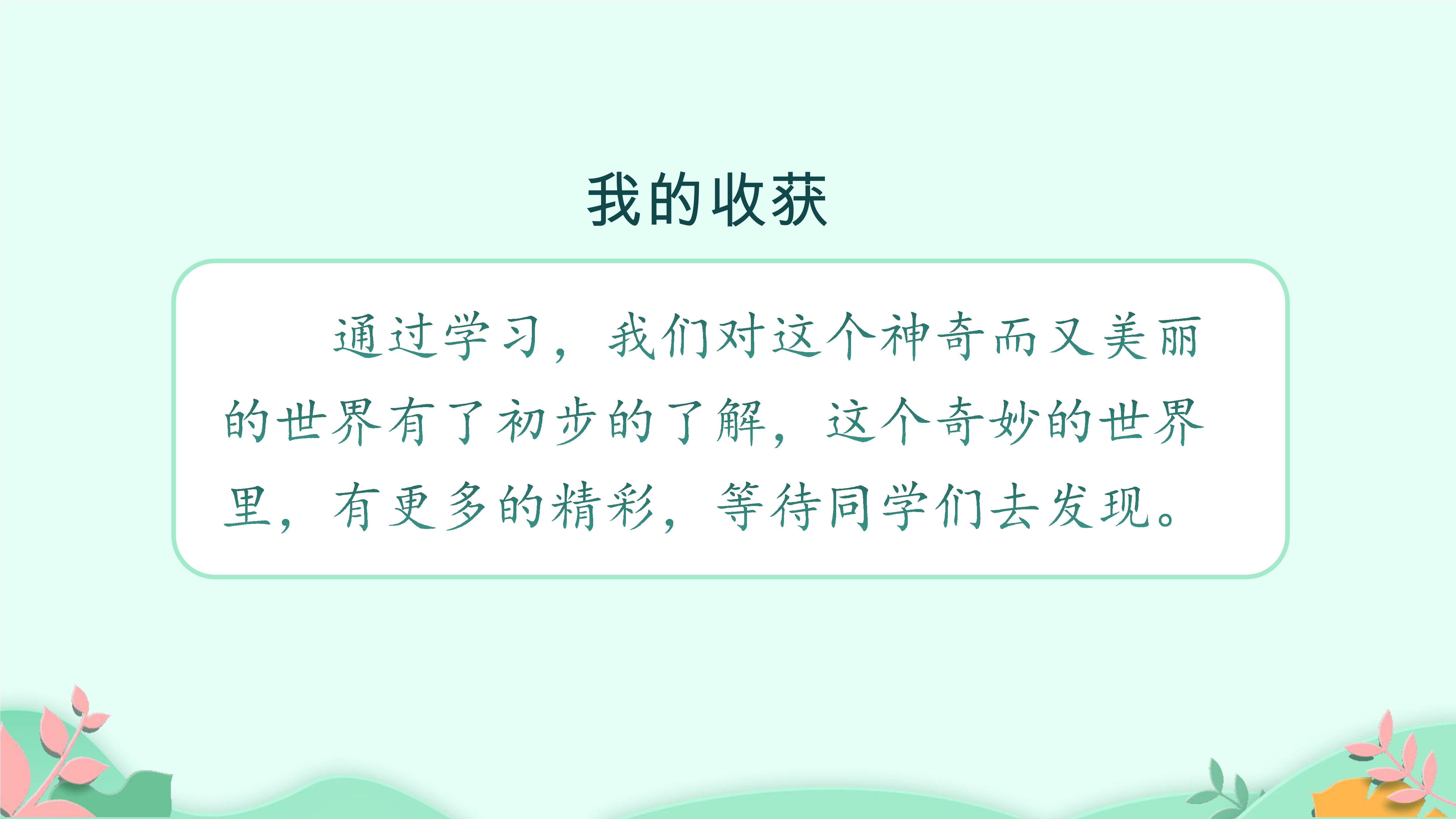 我的收获

通过学习，我们对这个神奇而又美丽的世界有了初步的了解，这个奇妙的世界里，有更多的精彩，等待同学们去发现。